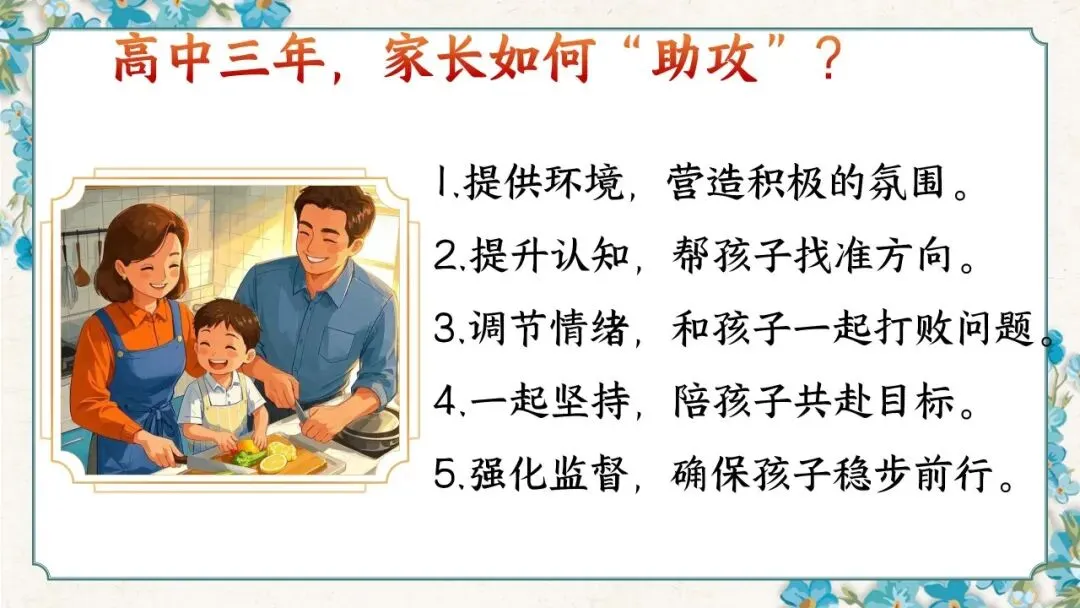 高中三年，家长如何“助攻”？

1.提供环境，营造积极的氛围。

2.提升认知，帮孩子找准方向。

3.调节情绪，和孩子一起打败问题。

4.一起坚持，陪孩子共赴目标。

5.强化监督，确保孩子稳步前行。